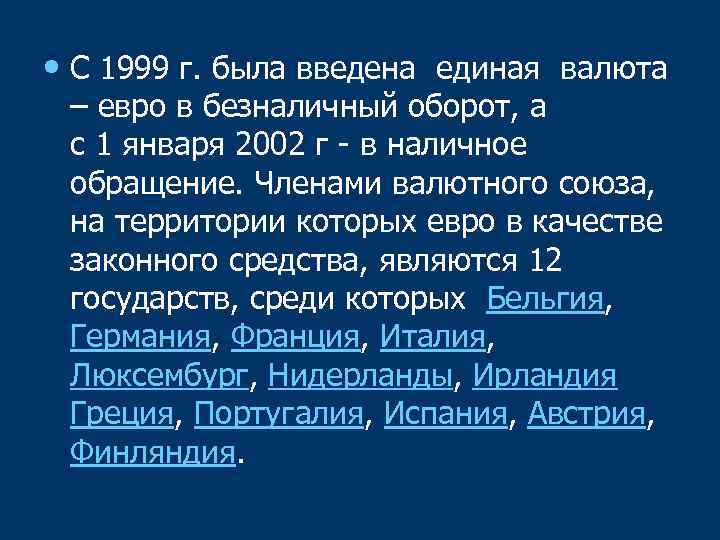 • С 1999 г. была введена единая валюта – евро в безналичный оборот, а с 1 января 2002 г - в наличное обращение. Членами валютного союза, на территории которых евро в качестве законного средства, являются 12 государств, среди которых Бельгия, Германия, Франция, Италия, Люксембург, Нидерланды, Ирландия Греция, Португалия, Испания, Австрия, Финляндия.